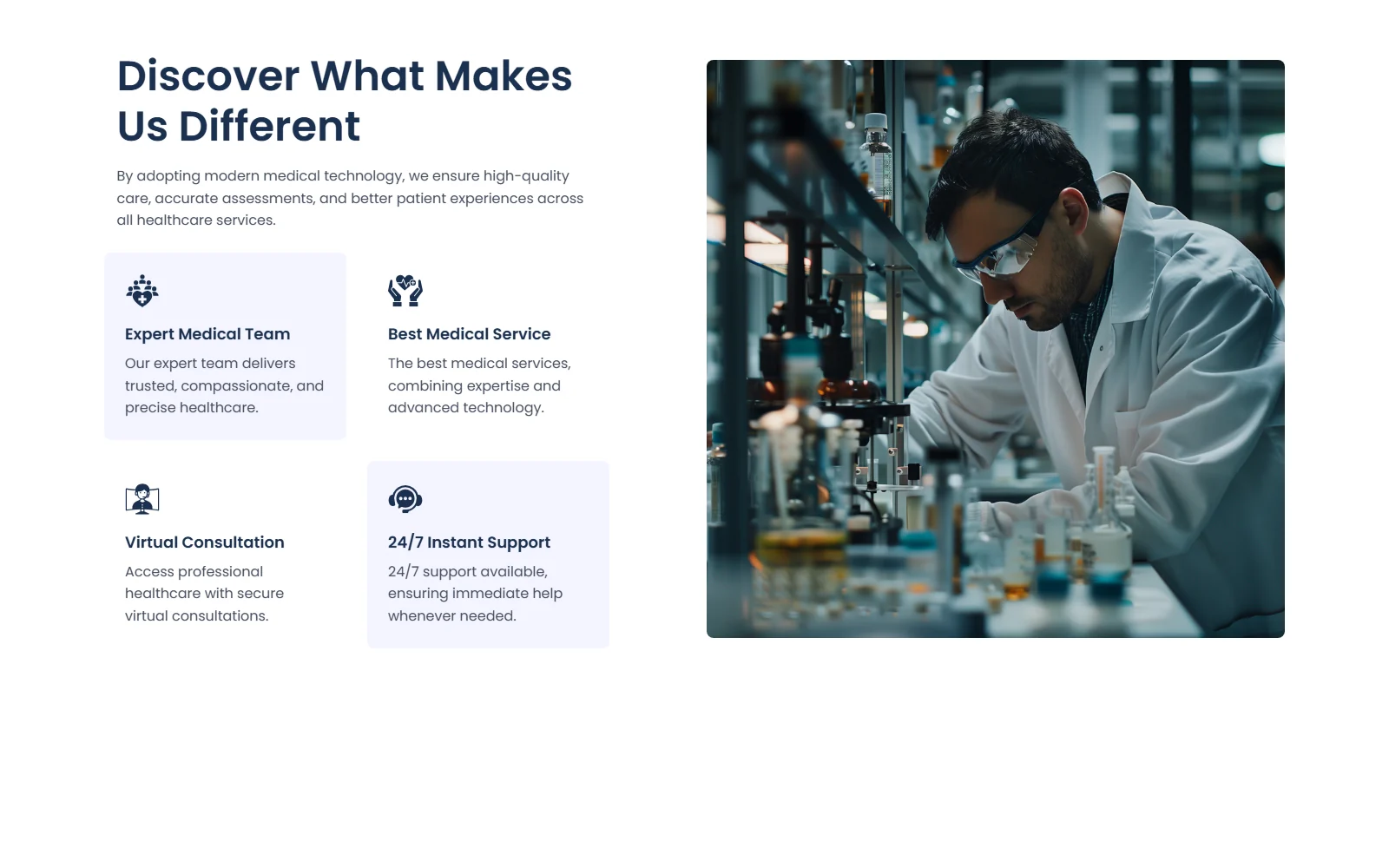 Discover What Makes Us Different

By adopting modern medical technology, we ensure high-quality care, accurate assessments, and better patient experiences across all healthcare services.

Expert Medical Team

Our expert team delivers trusted, compassionate, and precise healthcare.

Best Medical Service

The best medical services, combining expertise and advanced technology.

Virtual Consultation

Access professional healthcare with secure virtual consultations.

24/7 Instant Support

24/7 support available, ensuring immediate help whenever needed.